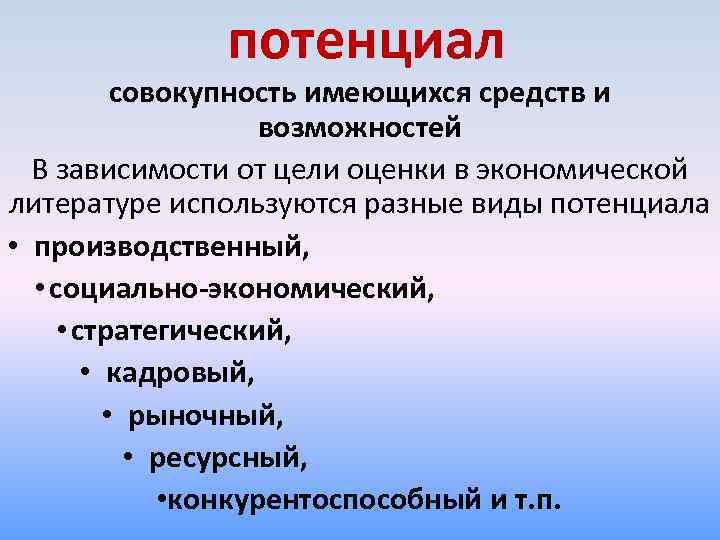 потенциал

совокупность имеющихся средств и возможностей

В зависимости от цели оценки в экономической литературе используются разные виды потенциала

• производственный,
• социально-экономический,
• стратегический,
• кадровый,
• рыночный,
• ресурсный,
• конкурентоспособный и т.п.